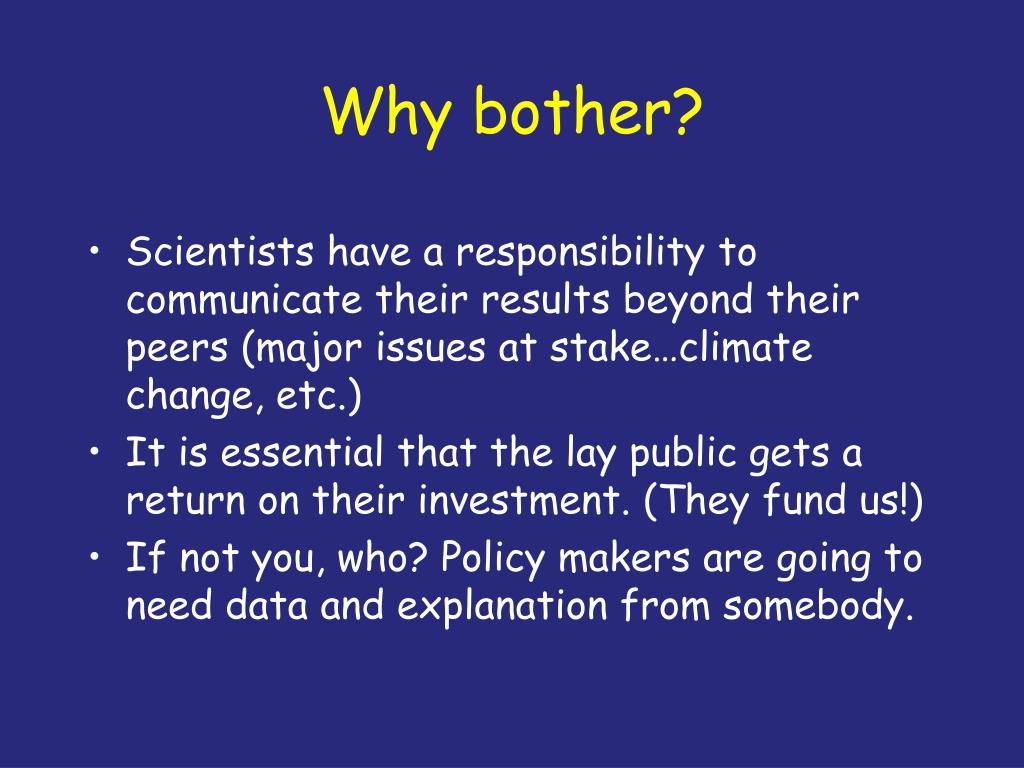 Why bother?

• Scientists have a responsibility to communicate their results beyond their peers (major issues at stake…climate change, etc.)
• It is essential that the lay public gets a return on their investment. (They fund us!)
• If not you, who? Policy makers are going to need data and explanation from somebody.